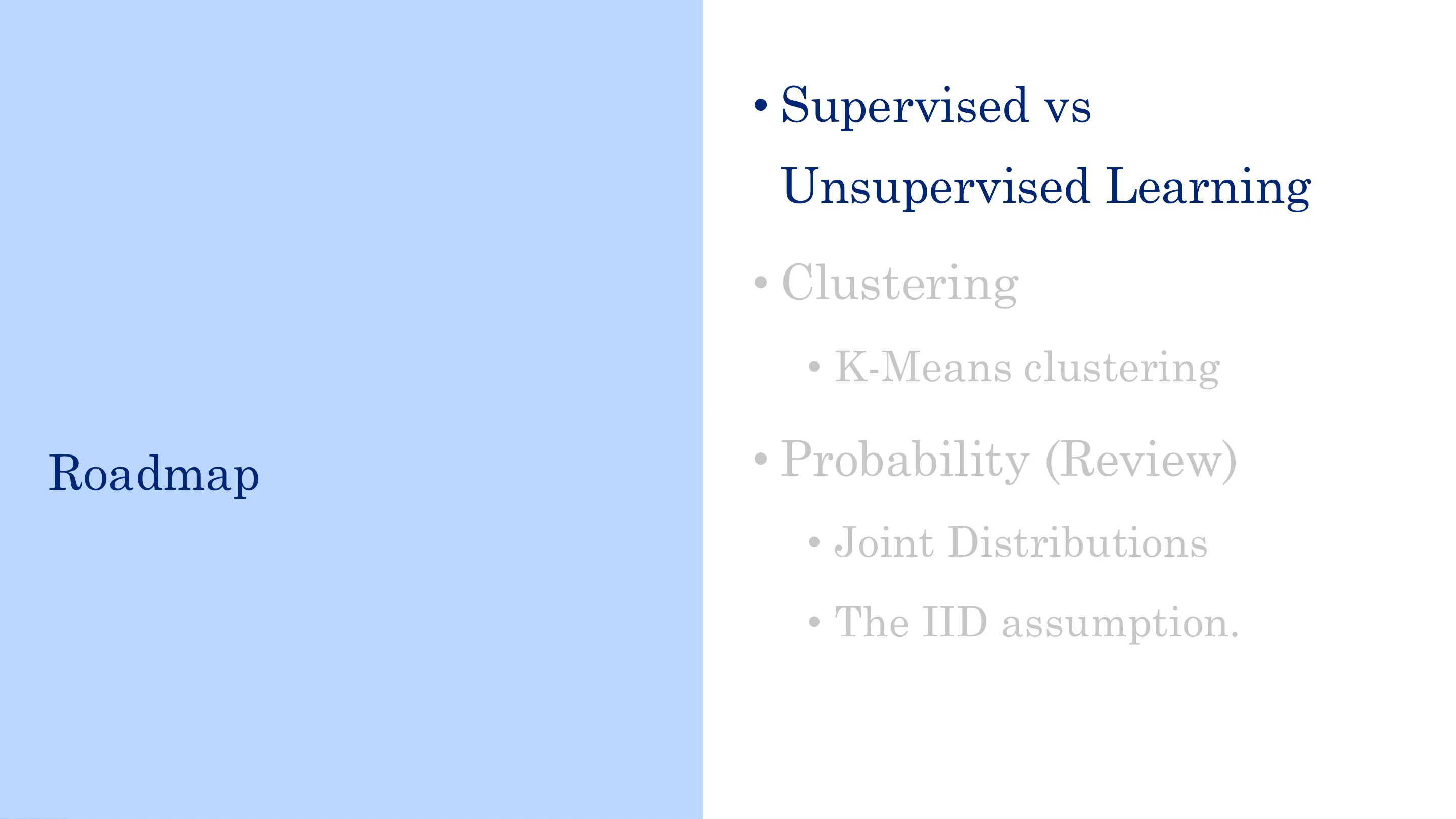 Roadmap

• Supervised vs Unsupervised Learning

• Clustering

• K-Means clustering

• Probability (Review)

• Joint Distributions

• The IID assumption.